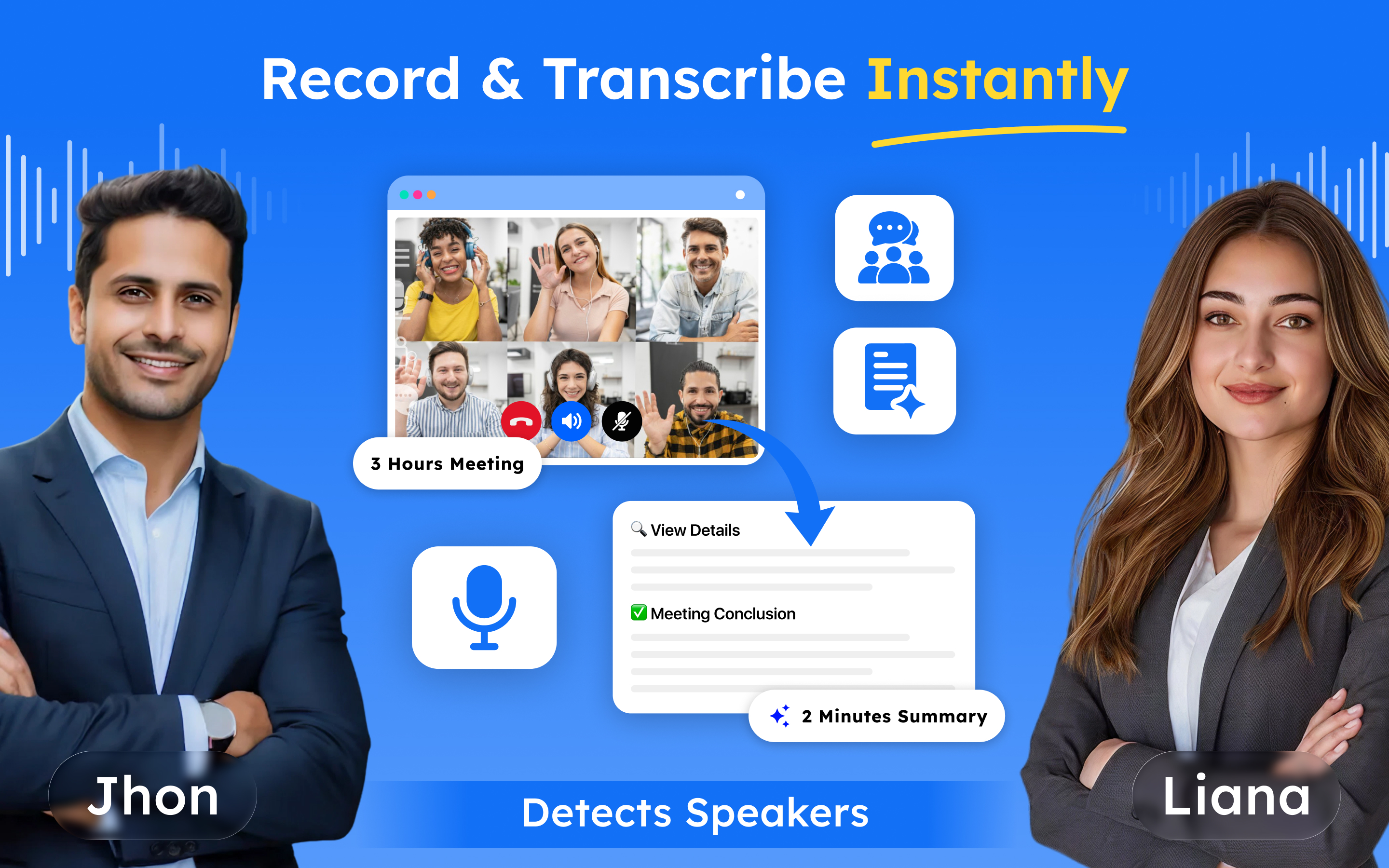 Record & Transcribe Instantly

3 Hours Meeting

View Details

☑ Meeting Conclusion

2 Minutes Summary

Jhon

Detects Speakers

Liana